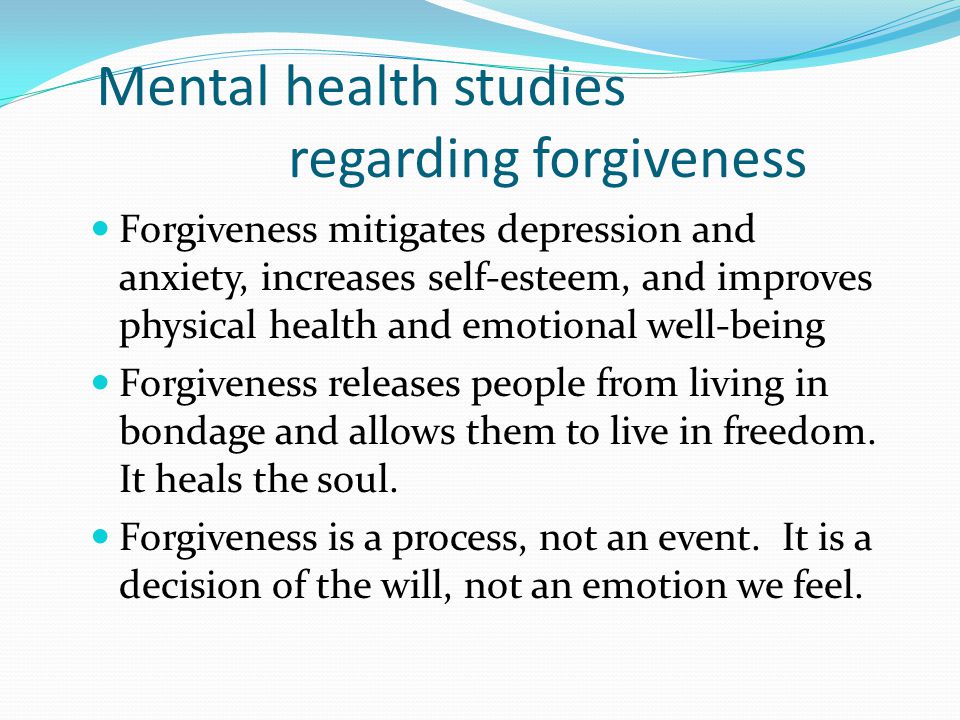 Mental health studies regarding forgiveness

- Forgiveness mitigates depression and anxiety, increases self-esteem, and improves physical health and emotional well-being
- Forgiveness releases people from living in bondage and allows them to live in freedom. It heals the soul.
- Forgiveness is a process, not an event. It is a decision of the will, not an emotion we feel.